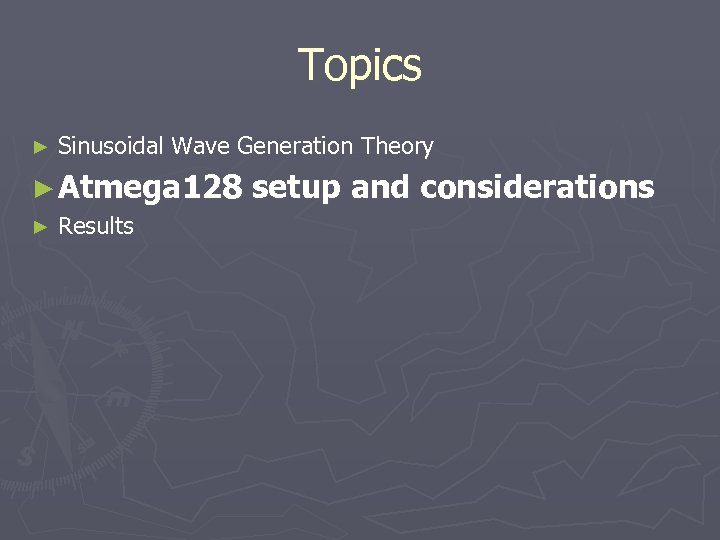 Topics

► Sinusoidal Wave Generation Theory

► Atmega128 setup and considerations

► Results